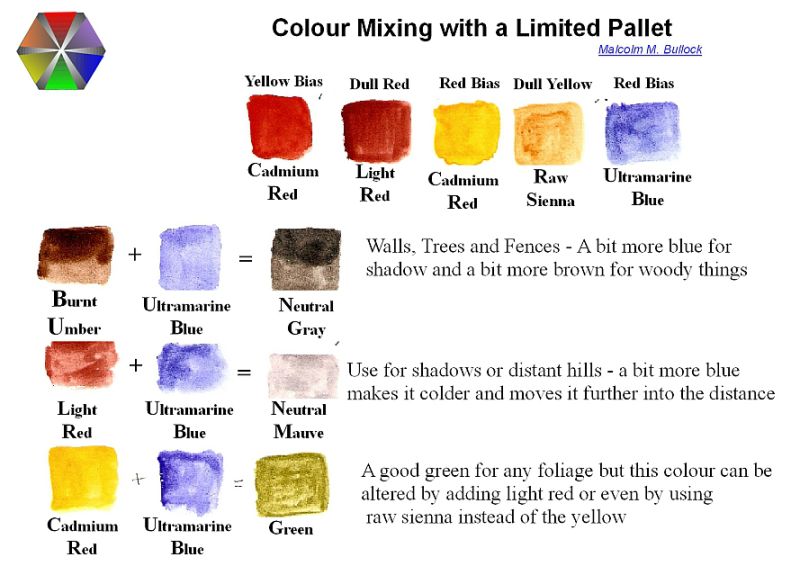 Colour Mixing with a Limited Pallet

Malcolm M. Bullock

Yellow Bias
Cadmium Red

Dull Red
Light Red

Red Bias
Cadmium Red

Dull Yellow
Raw Sienna

Red Bias
Ultramarine Blue

Burnt Umber + Ultramarine Blue = Neutral Gray

Walls, Trees and Fences - A bit more blue for shadow and a bit more brown for woody things

Light Red + Ultramarine Blue = Neutral Mauve

Use for shadows or distant hills - a bit more blue makes it colder and moves it further into the distance

Cadmium Red + Ultramarine Blue = Green

A good green for any foliage but this colour can be altered by adding light red or even by using raw sienna instead of the yellow